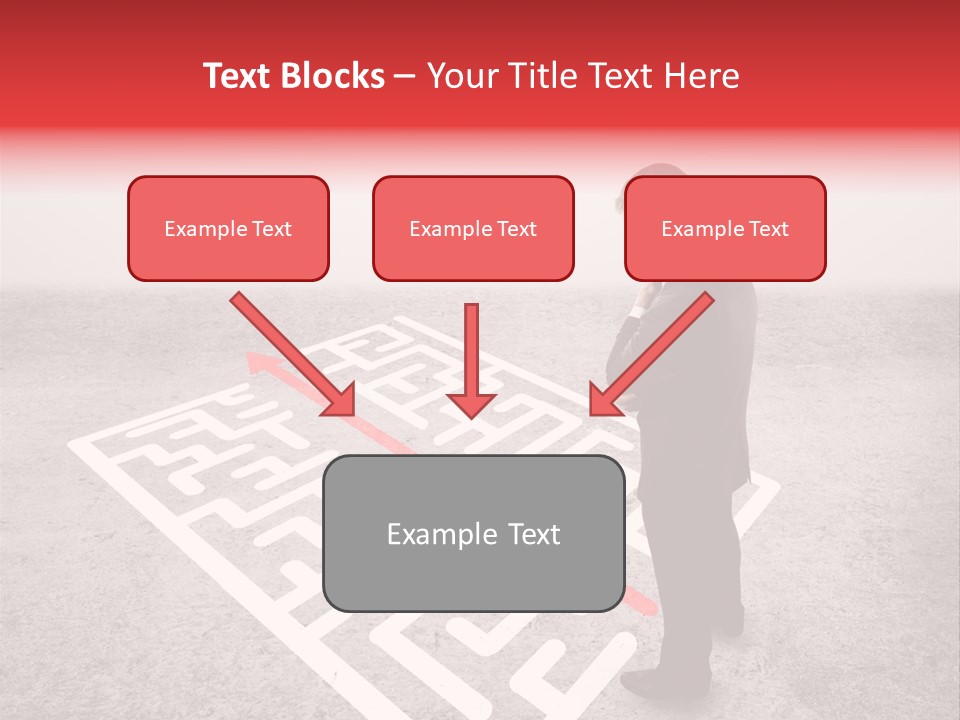 Text Blocks – Your Title Text Here

Example Text

Example Text

Example Text

Example Text